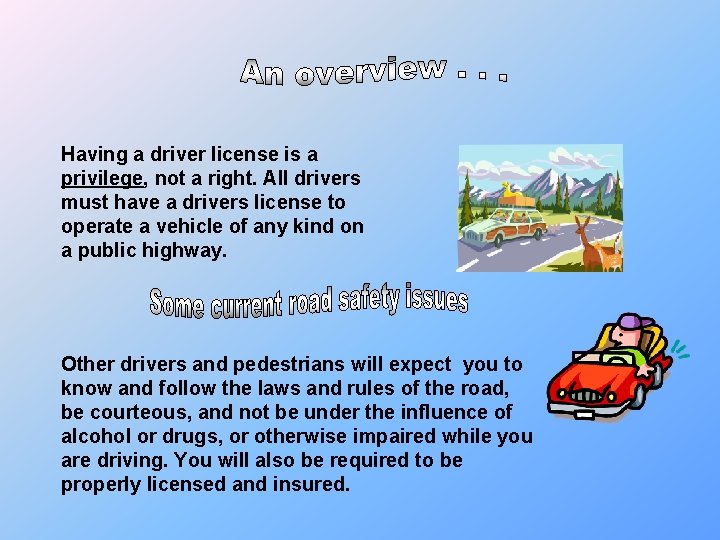 An overview . . .

Having a driver license is a privilege, not a right. All drivers must have a drivers license to operate a vehicle of any kind on a public highway.

Some current road safety issues

Other drivers and pedestrians will expect you to know and follow the laws and rules of the road, be courteous, and not be under the influence of alcohol or drugs, or otherwise impaired while you are driving. You will also be required to be properly licensed and insured.